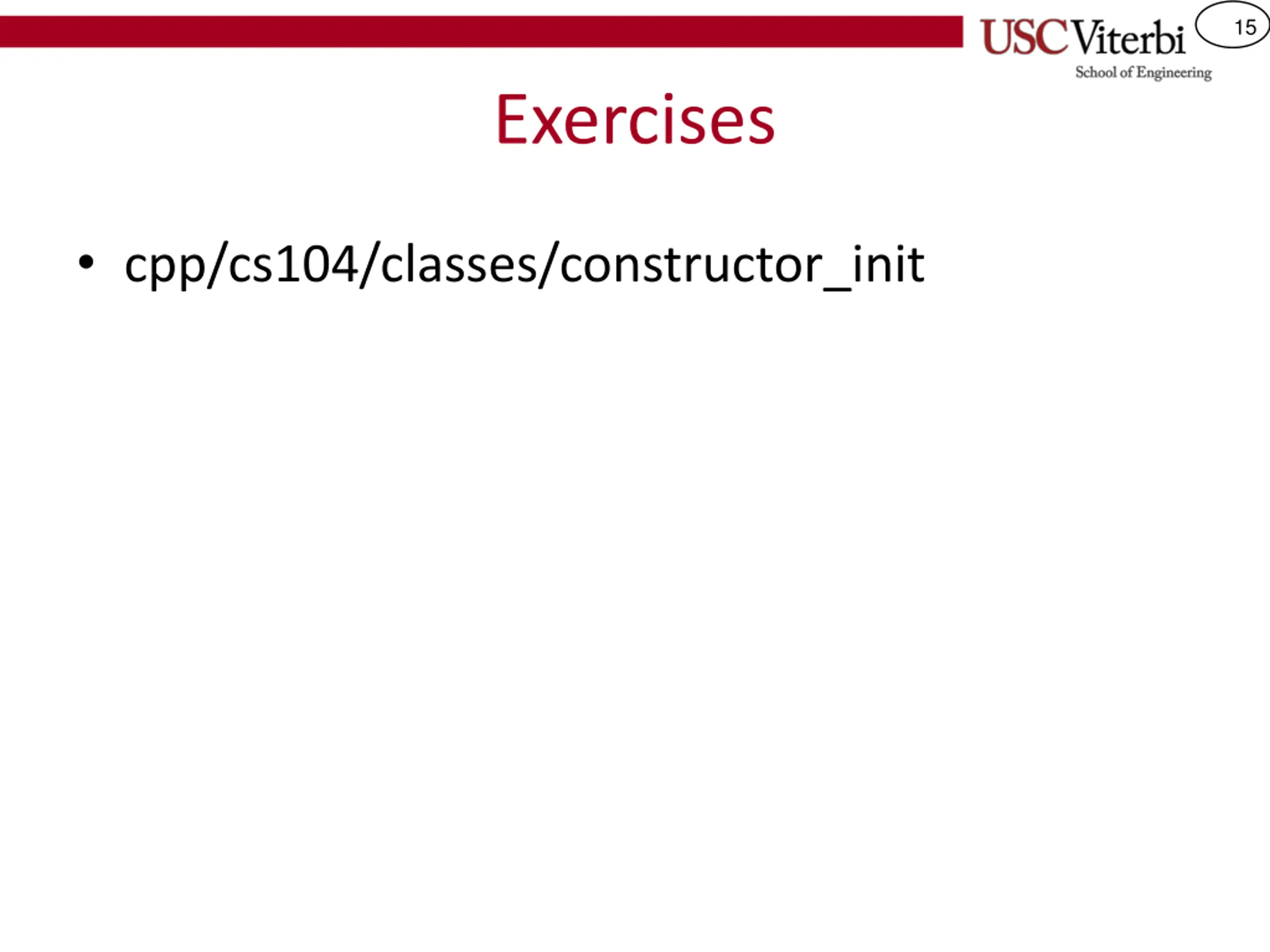 USC Viterbi
School of Engineering

15

Exercises

• cpp/cs104/classes/constructor_init